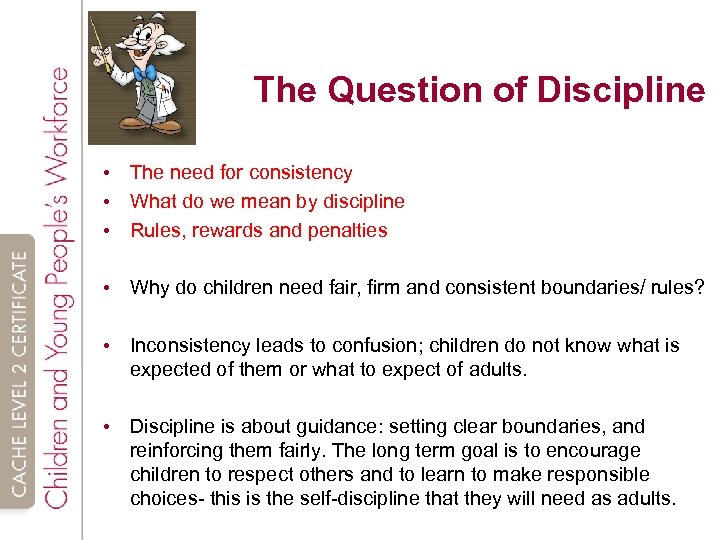 CACHE LEVEL 2 CERTIFICATE
Children and Young People's Workforce

The Question of Discipline

• The need for consistency
• What do we mean by discipline
• Rules, rewards and penalties

• Why do children need fair, firm and consistent boundaries/ rules?

• Inconsistency leads to confusion; children do not know what is expected of them or what to expect of adults.

• Discipline is about guidance: setting clear boundaries, and reinforcing them fairly. The long term goal is to encourage children to respect others and to learn to make responsible choices- this is the self-discipline that they will need as adults.